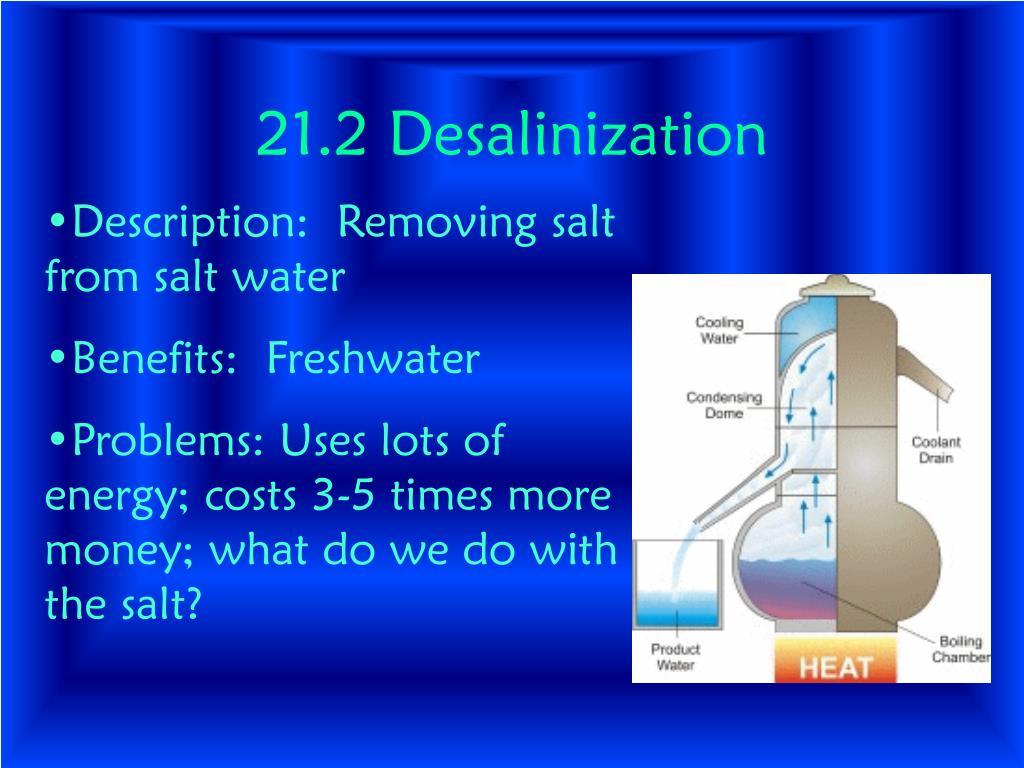 21.2 Desalinization

•Description: Removing salt from salt water

•Benefits: Freshwater

•Problems: Uses lots of energy; costs 3-5 times more money; what do we do with the salt?

Cooling Water

Condensing Dome

Coolant Drain

Product Water

Boiling Chamber

HEAT